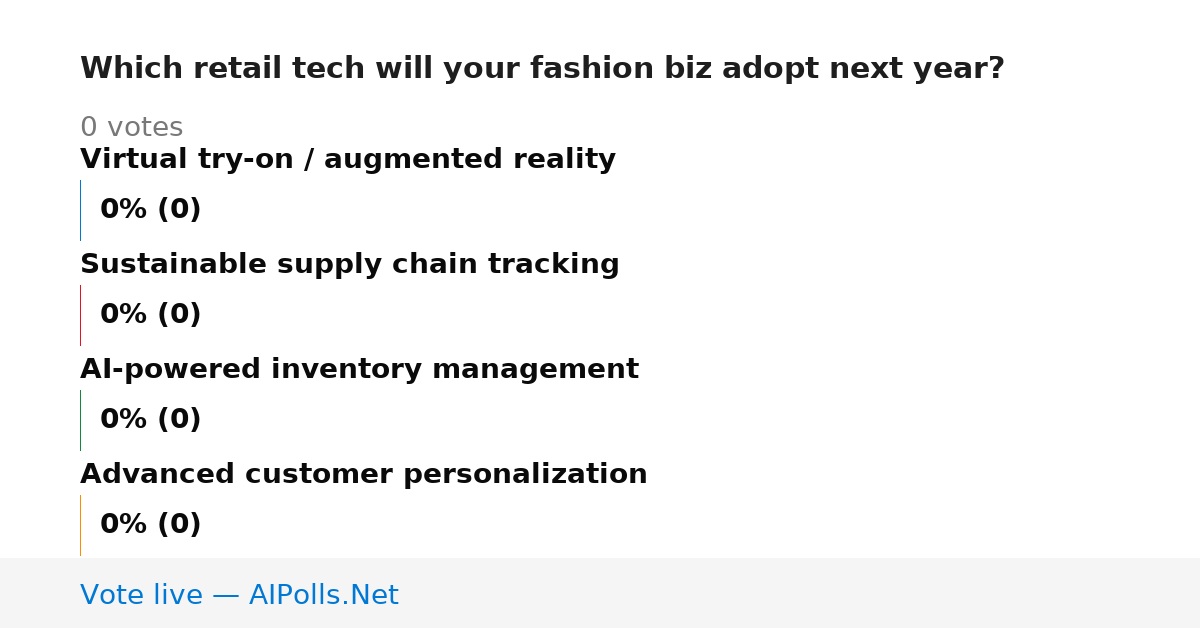 Which retail tech will your fashion biz adopt next year?

0 votes

Virtual try-on / augmented reality

0% (0)

Sustainable supply chain tracking

0% (0)

AI-powered inventory management

0% (0)

Advanced customer personalization

0% (0)

Vote live — AIPolls.Net